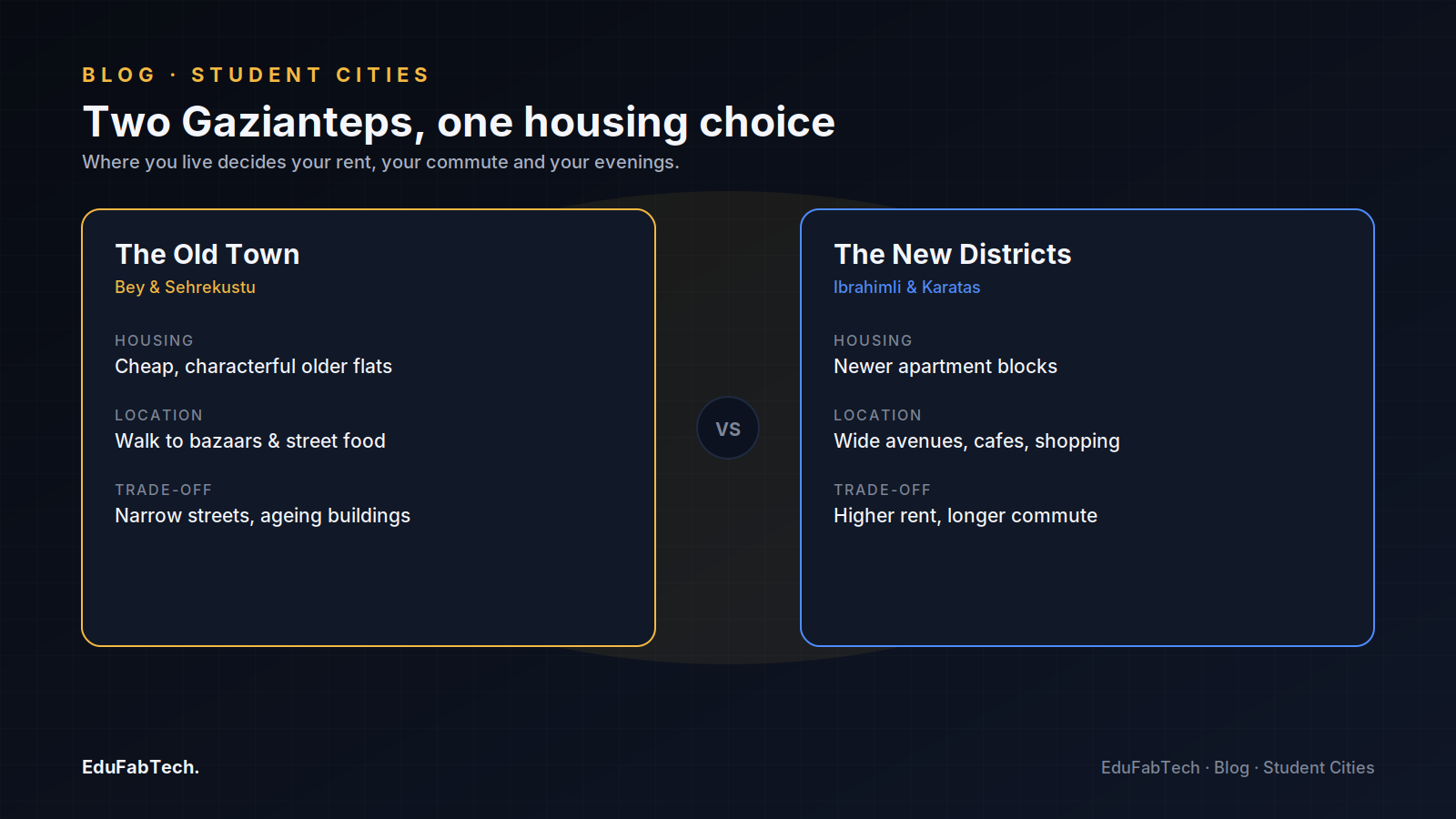 BLOG · STUDENT CITIES

Two Gazianteps, one housing choice

Where you live decides your rent, your commute and your evenings.

The Old Town

Bey & Sehrekustu

HOUSING

Cheap, characterful older flats

LOCATION

Walk to bazaars & street food

TRADE-OFF

Narrow streets, ageing buildings

VS

The New Districts

Ibrahimli & Karatas

HOUSING

Newer apartment blocks

LOCATION

Wide avenues, cafes, shopping

TRADE-OFF

Higher rent, longer commute

EduFabTech.

EduFabTech · Blog · Student Cities